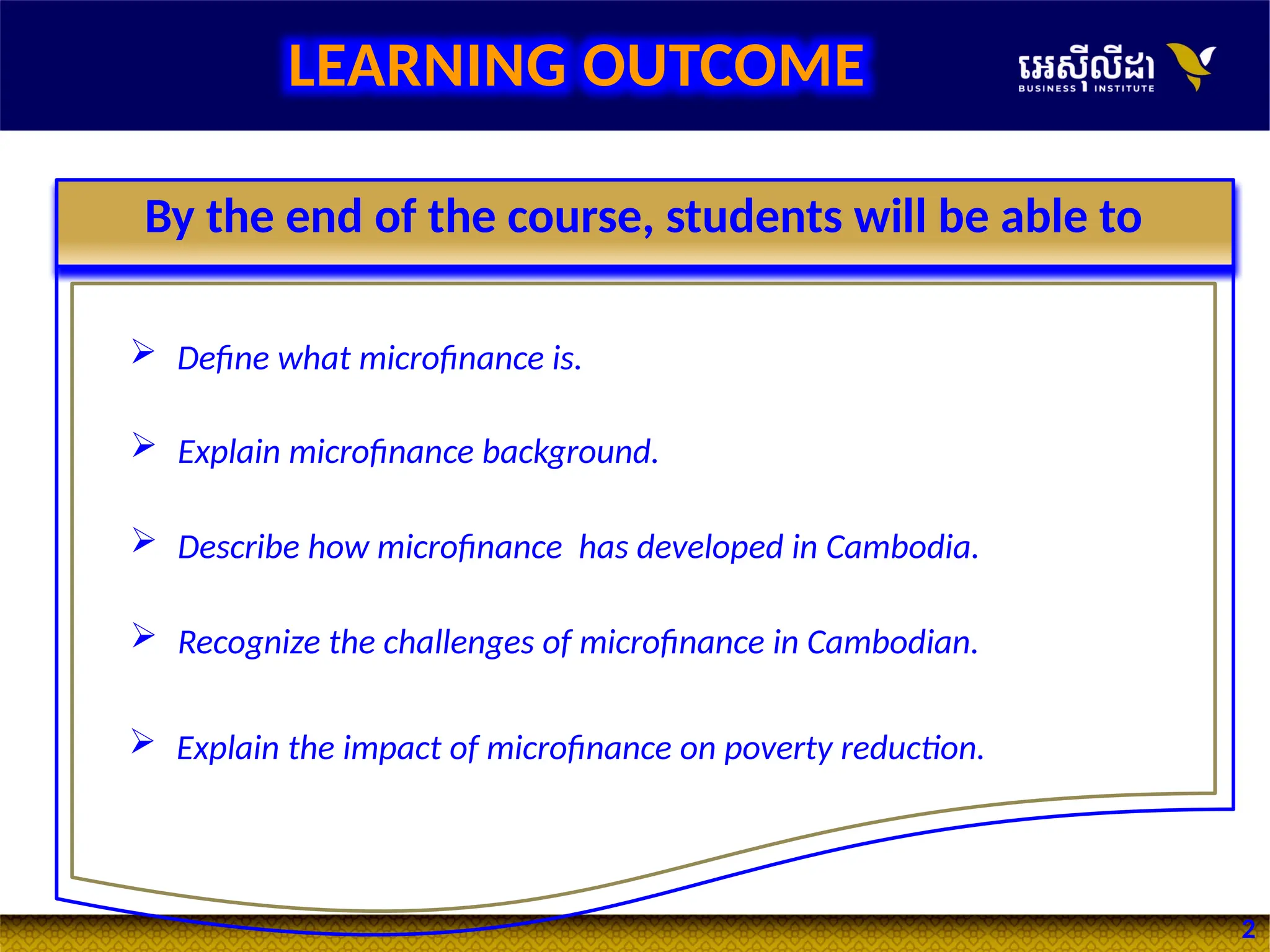 LEARNING OUTCOME

អេស៊ីលីដា
BUSINESS INSTITUTE

By the end of the course, students will be able to

➢ Define what microfinance is.

➢ Explain microfinance background.

➢ Describe how microfinance has developed in Cambodia.

➢ Recognize the challenges of microfinance in Cambodian.

➢ Explain the impact of microfinance on poverty reduction.

2